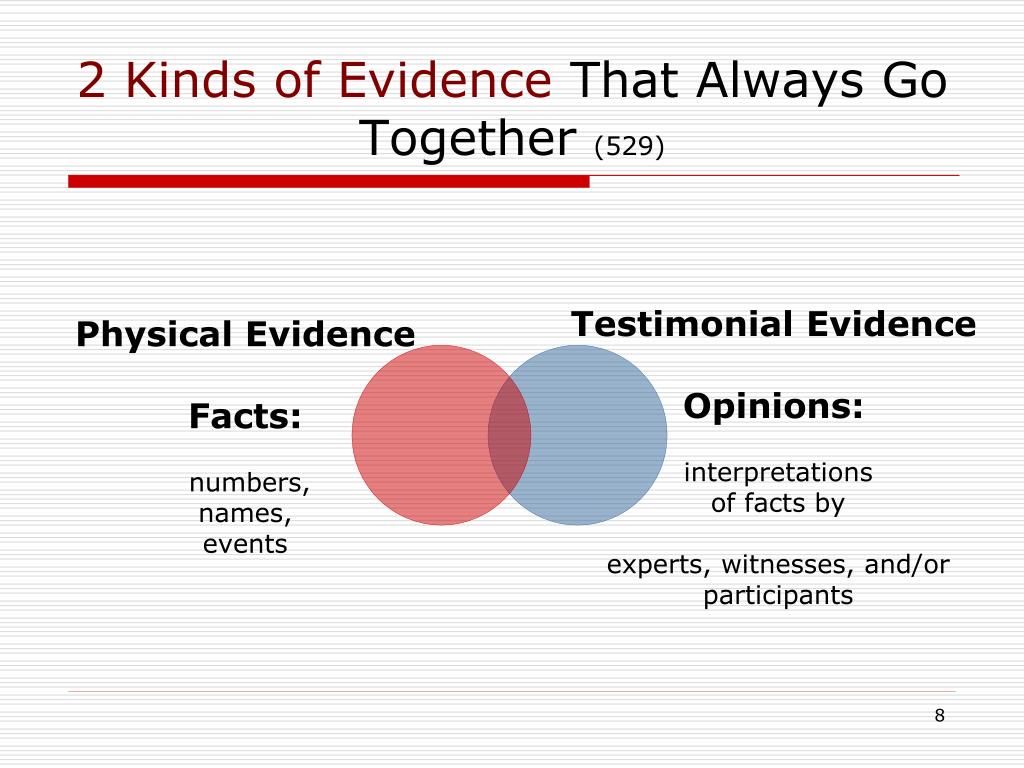 2 Kinds of Evidence That Always Go Together (529)

Physical Evidence

Facts:

numbers, names, events

Testimonial Evidence

Opinions:

interpretations of facts by

experts, witnesses, and/or participants

8